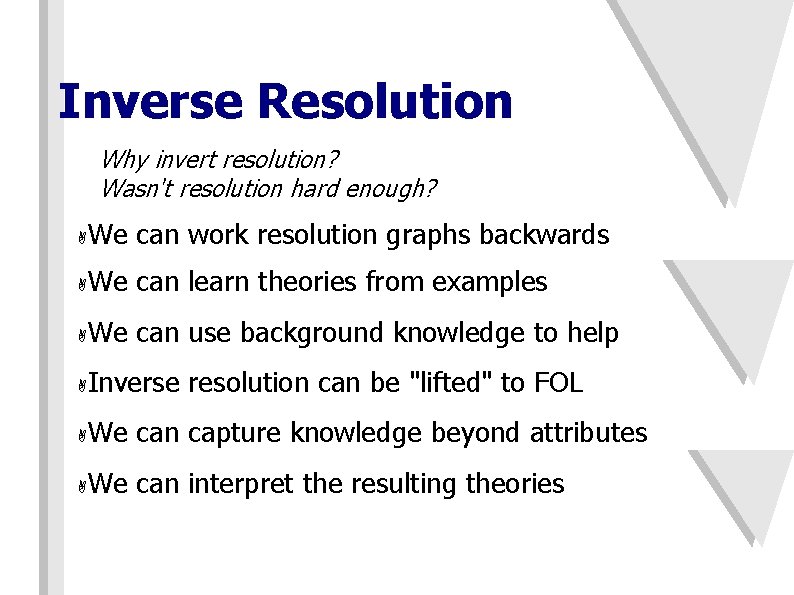 Inverse Resolution

Why invert resolution?
Wasn't resolution hard enough?

We can work resolution graphs backwards

We can learn theories from examples

We can use background knowledge to help

Inverse resolution can be "lifted" to FOL

We can capture knowledge beyond attributes

We can interpret the resulting theories